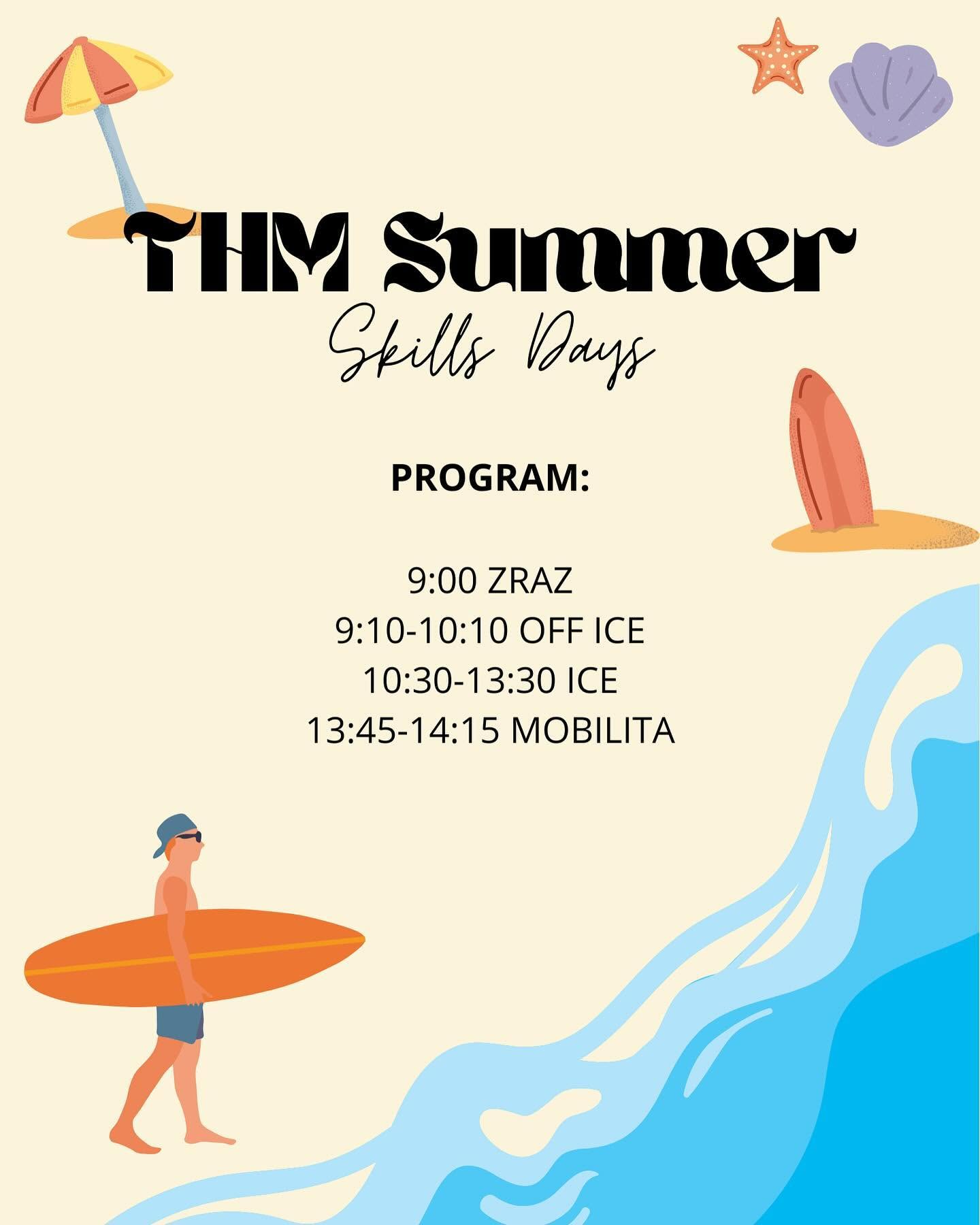 THM Summer
Skills Days

PROGRAM:

9:00 ZRAZ
9:10-10:10 OFF ICE
10:30-13:30 ICE
13:45-14:15 MOBILITA